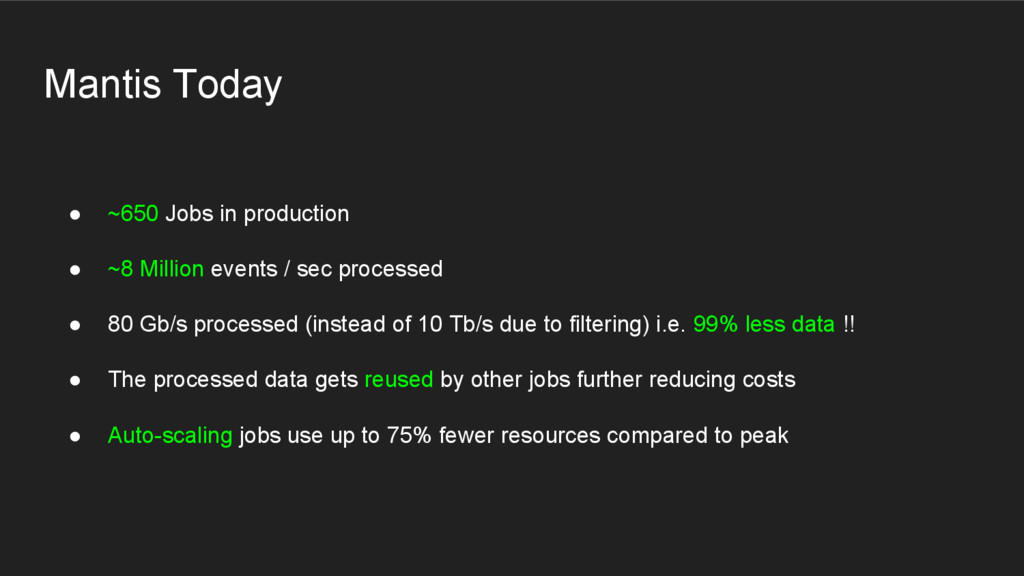 Mantis Today

● ~650 Jobs in production

● ~8 Million events / sec processed

● 80 Gb/s processed (instead of 10 Tb/s due to filtering) i.e. 99% less data !!

● The processed data gets reused by other jobs further reducing costs

● Auto-scaling jobs use up to 75% fewer resources compared to peak